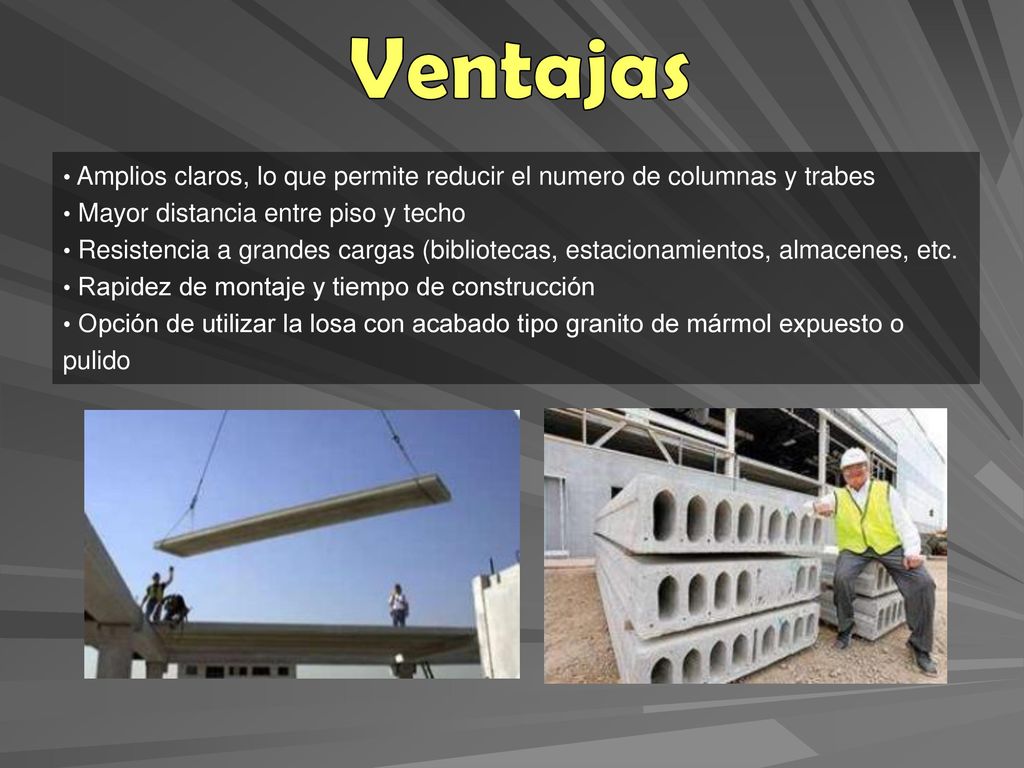 Ventajas

• Amplios claros, lo que permite reducir el numero de columnas y trabes
• Mayor distancia entre piso y techo
• Resistencia a grandes cargas (bibliotecas, estacionamientos, almacenes, etc.
• Rapidez de montaje y tiempo de construcción
• Opción de utilizar la losa con acabado tipo granito de mármol expuesto o pulido